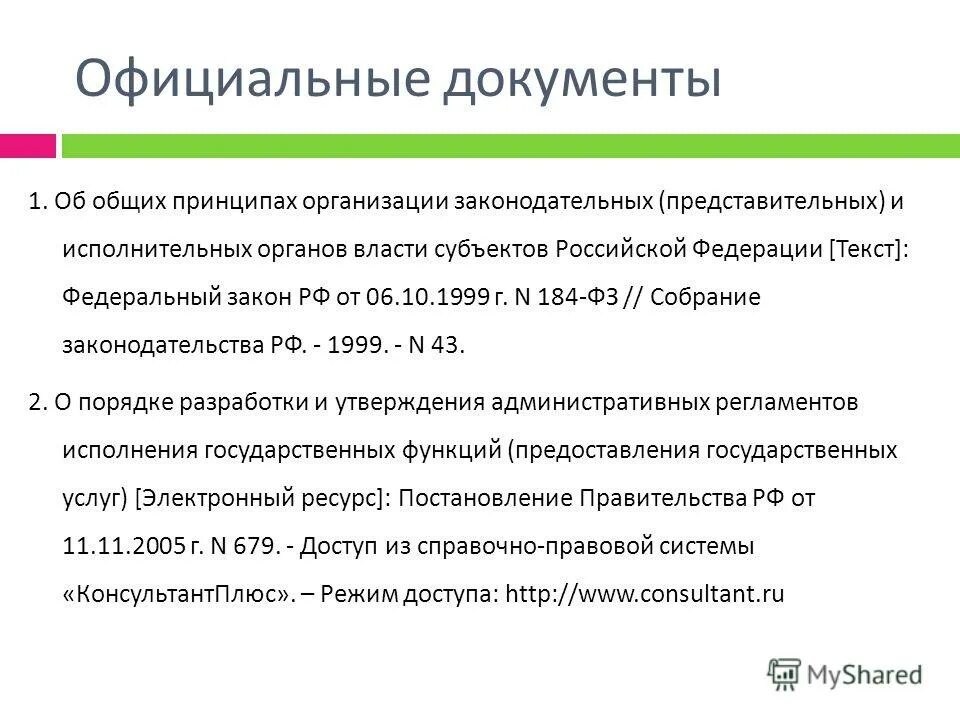 Официальные документы

1. Об общих принципах организации законодательных (представительных) и исполнительных органов власти субъектов Российской Федерации [Текст]: Федеральный закон РФ от 06.10.1999 г. N 184-ФЗ // Собрание законодательства РФ. - 1999. - N 43.

2. О порядке разработки и утверждения административных регламентов исполнения государственных функций (предоставления государственных услуг) [Электронный ресурс]: Постановление Правительства РФ от 11.11.2005 г. N 679. - Доступ из справочно-правовой системы «КонсультантПлюс». – Режим доступа: http://www.consultant.ru

MyShared